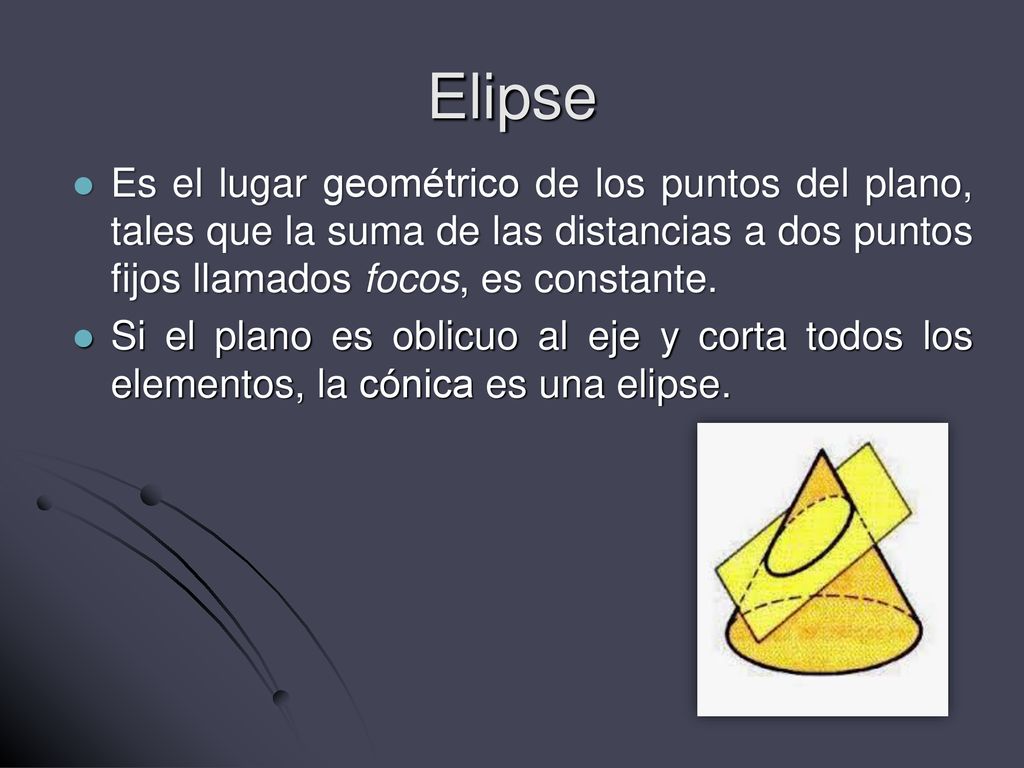 Elipse

Es el lugar geométrico de los puntos del plano, tales que la suma de las distancias a dos puntos fijos llamados focos, es constante.

Si el plano es oblicuo al eje y corta todos los elementos, la cónica es una elipse.